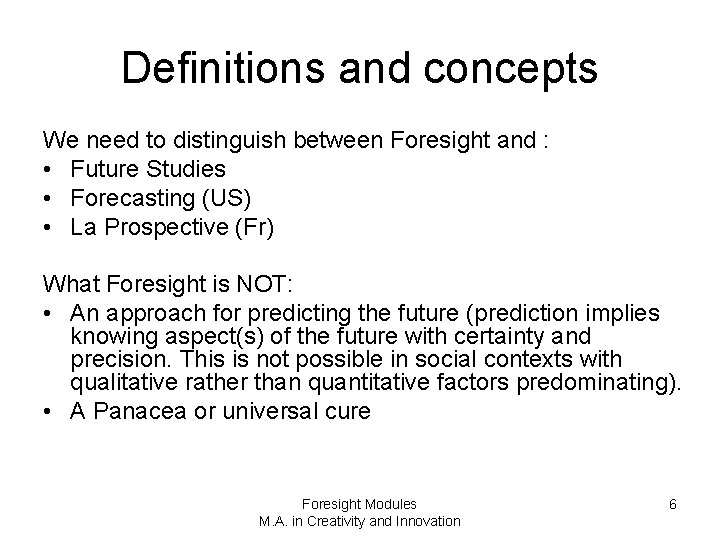 Definitions and concepts

We need to distinguish between Foresight and :

• Future Studies
• Forecasting (US)
• La Prospective (Fr)

What Foresight is NOT:

• An approach for predicting the future (prediction implies knowing aspect(s) of the future with certainty and precision. This is not possible in social contexts with qualitative rather than quantitative factors predominating).
• A Panacea or universal cure

Foresight Modules
M.A. in Creativity and Innovation

6